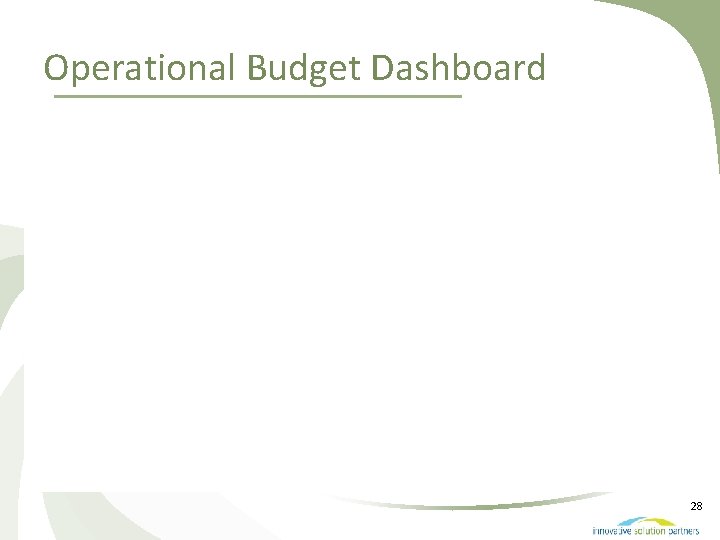 Operational Budget Dashboard

28

innovative solution partners